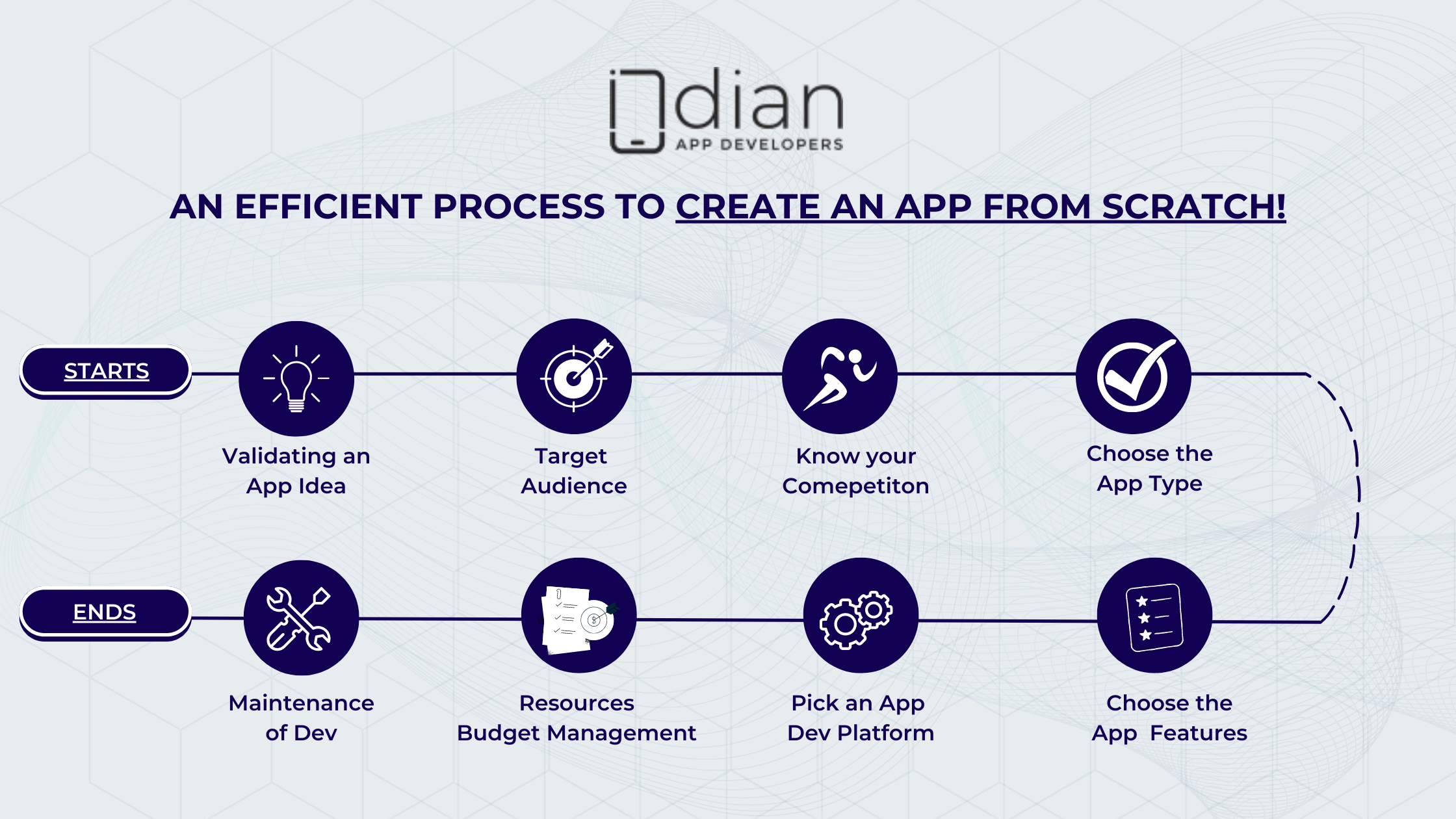 dian
APP DEVELOPERS

AN EFFICIENT PROCESS TO CREATE AN APP FROM SCRATCH!

STARTS

Validating an App Idea

Target Audience

Know your Comepetiton

Choose the App Type

ENDS

Maintenance of Dev

Resources Budget Management

Pick an App Dev Platform

Choose the App Features